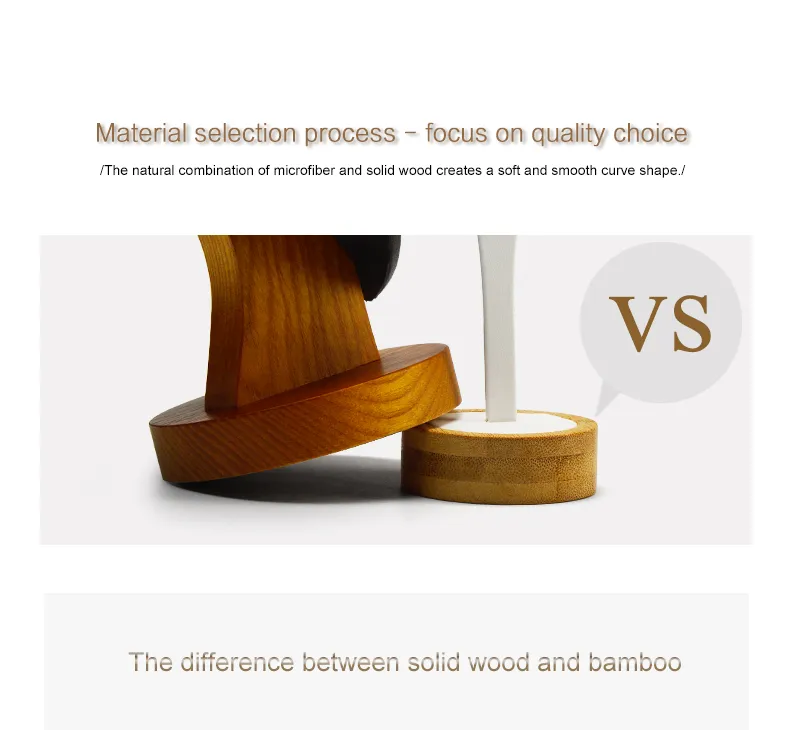 Material selection process – focus on quality choice

/The natural combination of microfiber and solid wood creates a soft and smooth curve shape./

VS

The difference between solid wood and bamboo